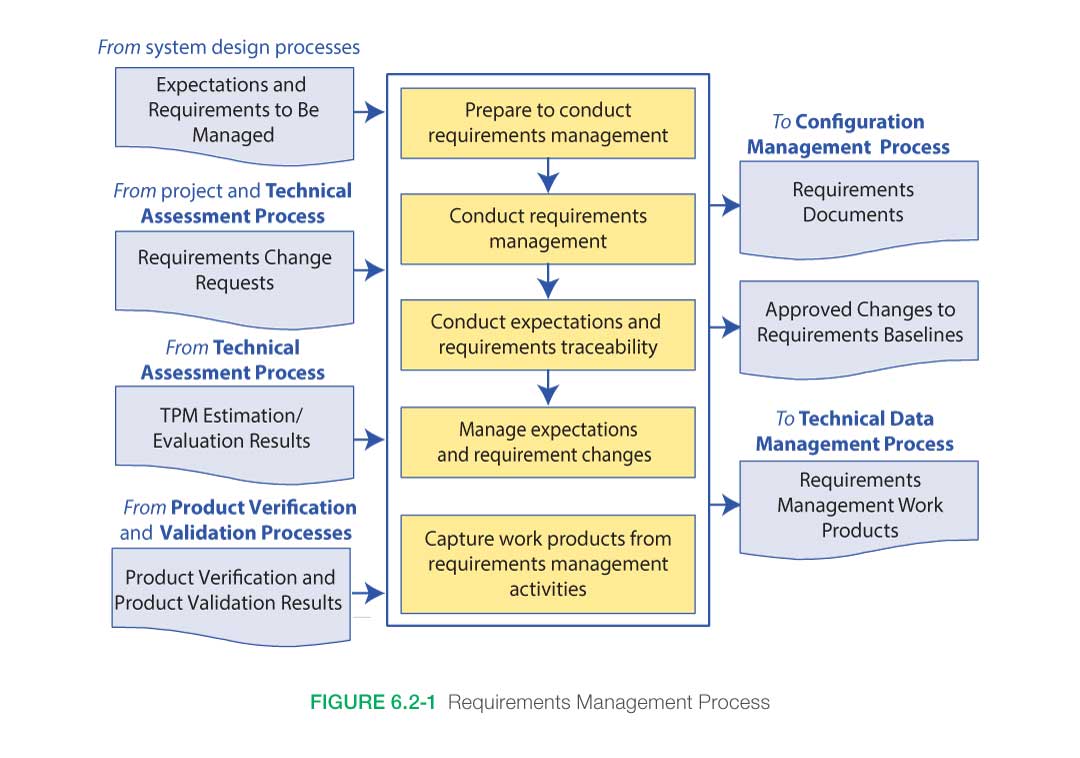 From system design processes

Expectations and Requirements to Be Managed

From project and Technical Assessment Process

Requirements Change Requests

From Technical Assessment Process

TPM Estimation/ Evaluation Results

From Product Verification and Validation Processes

Product Verification and Product Validation Results

Prepare to conduct requirements management

Conduct requirements management

Conduct expectations and requirements traceability

Manage expectations and requirement changes

Capture work products from requirements management activities

To Configuration Management Process

Requirements Documents

Approved Changes to Requirements Baselines

To Technical Data Management Process

Requirements Management Work Products

FIGURE 6.2-1 Requirements Management Process